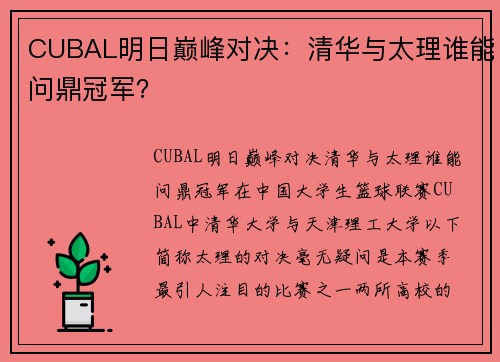 CUBAL明日巅峰对决：清华与太理谁能问鼎冠军？

CUBAL明日巅峰对决清华与太理谁能问鼎冠军在中国大学生篮球联赛CUBAL中清华大学与天津理工大学以下简称太理的对决毫无疑问是本赛季最引人注目的比赛之一两所高校的